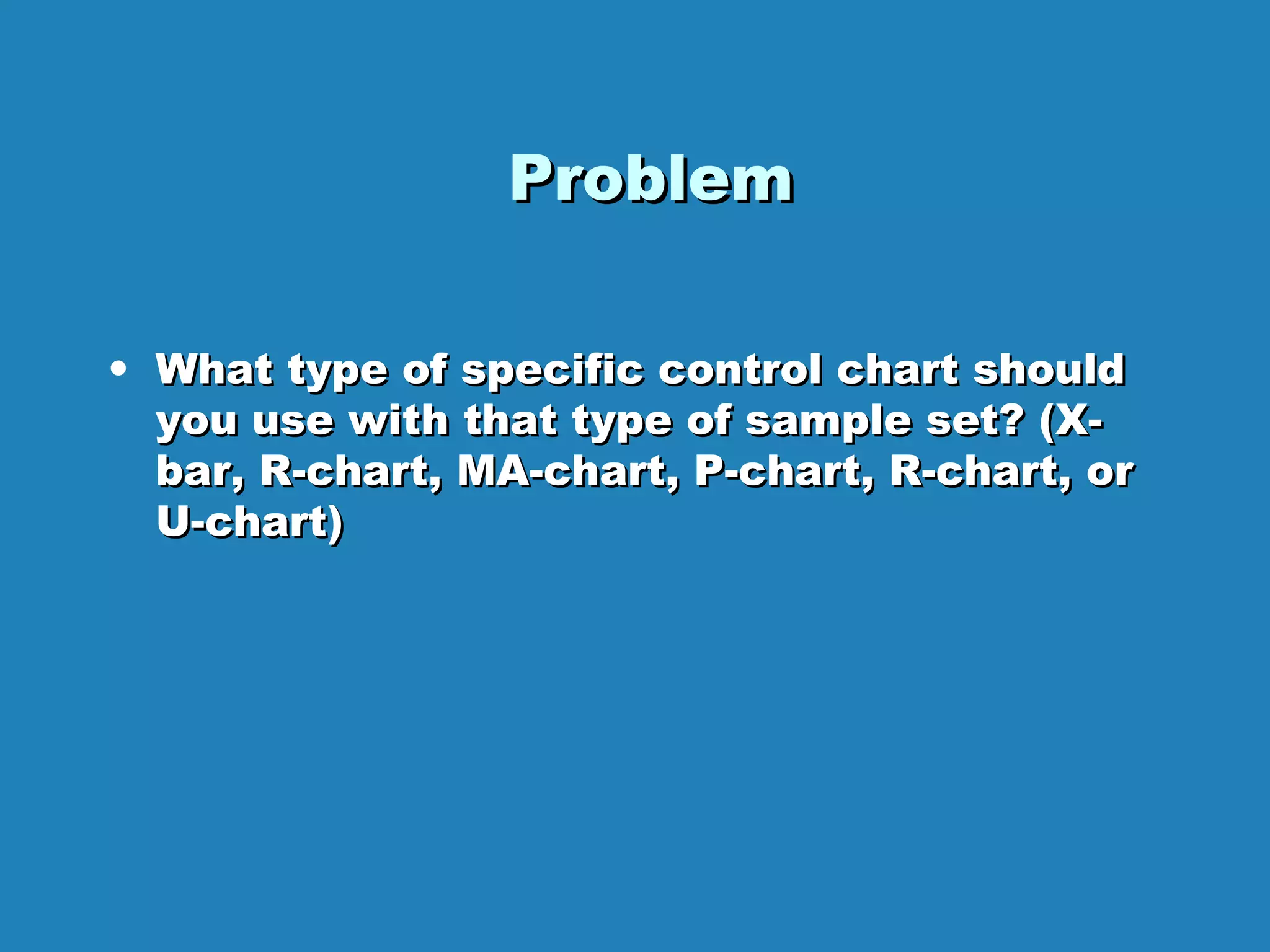 Problem

• What type of specific control chart should you use with that type of sample set? (X-bar, R-chart, MA-chart, P-chart, R-chart, or U-chart)